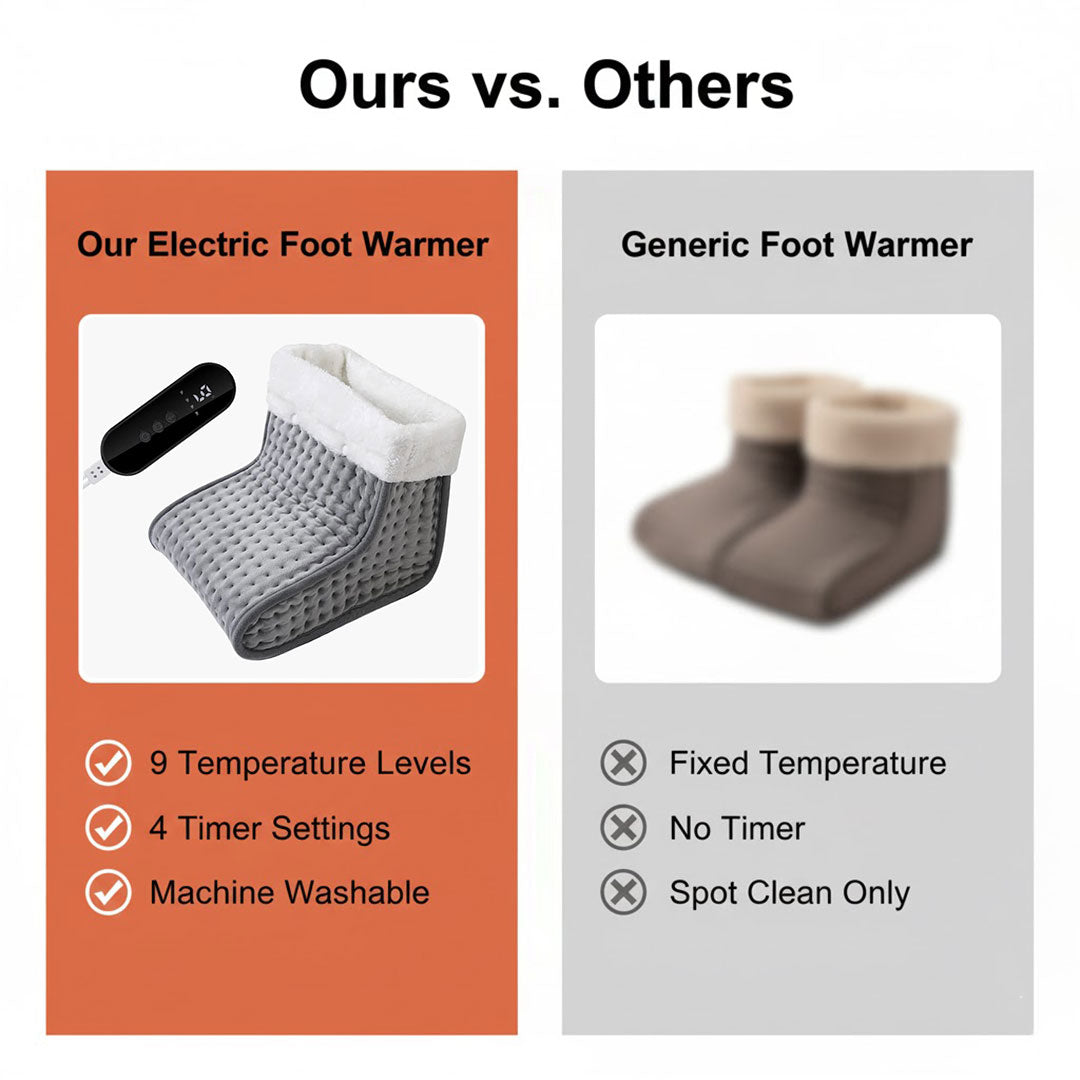 Ours vs. Others

Our Electric Foot Warmer

9 Temperature Levels
4 Timer Settings
Machine Washable

Generic Foot Warmer

Fixed Temperature
No Timer
Spot Clean Only